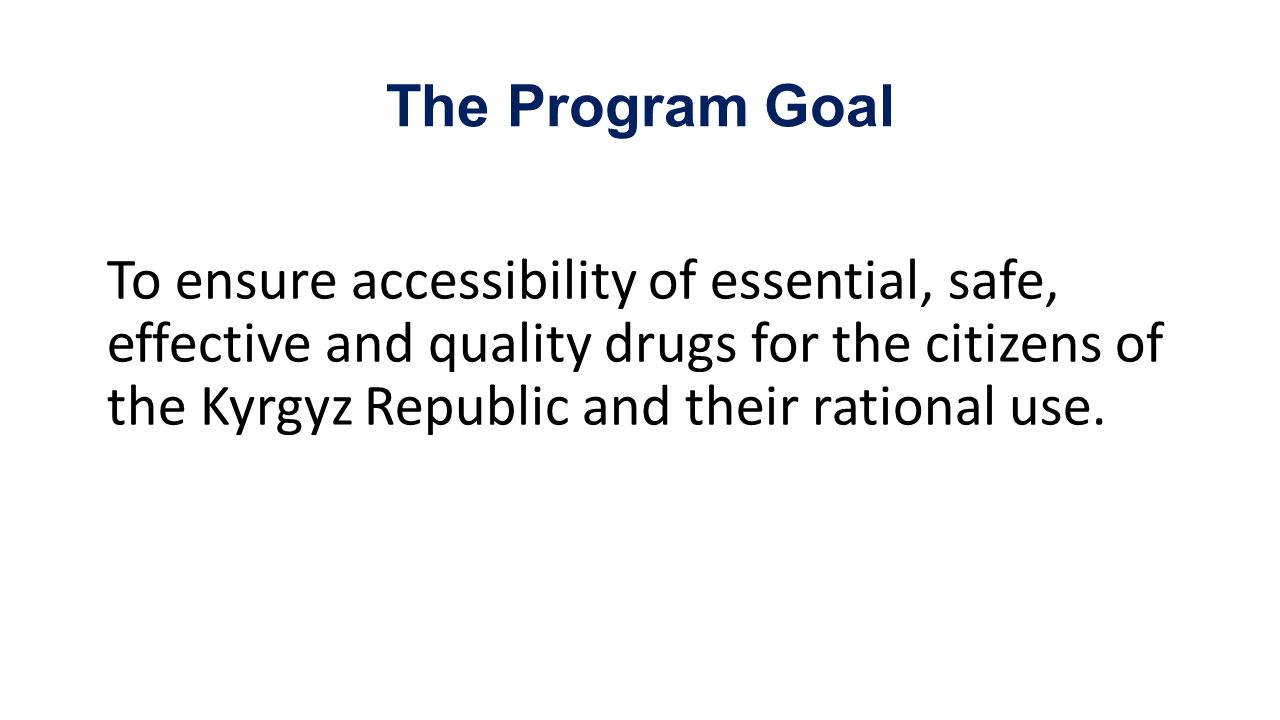 The Program Goal

To ensure accessibility of essential, safe, effective and quality drugs for the citizens of the Kyrgyz Republic and their rational use.